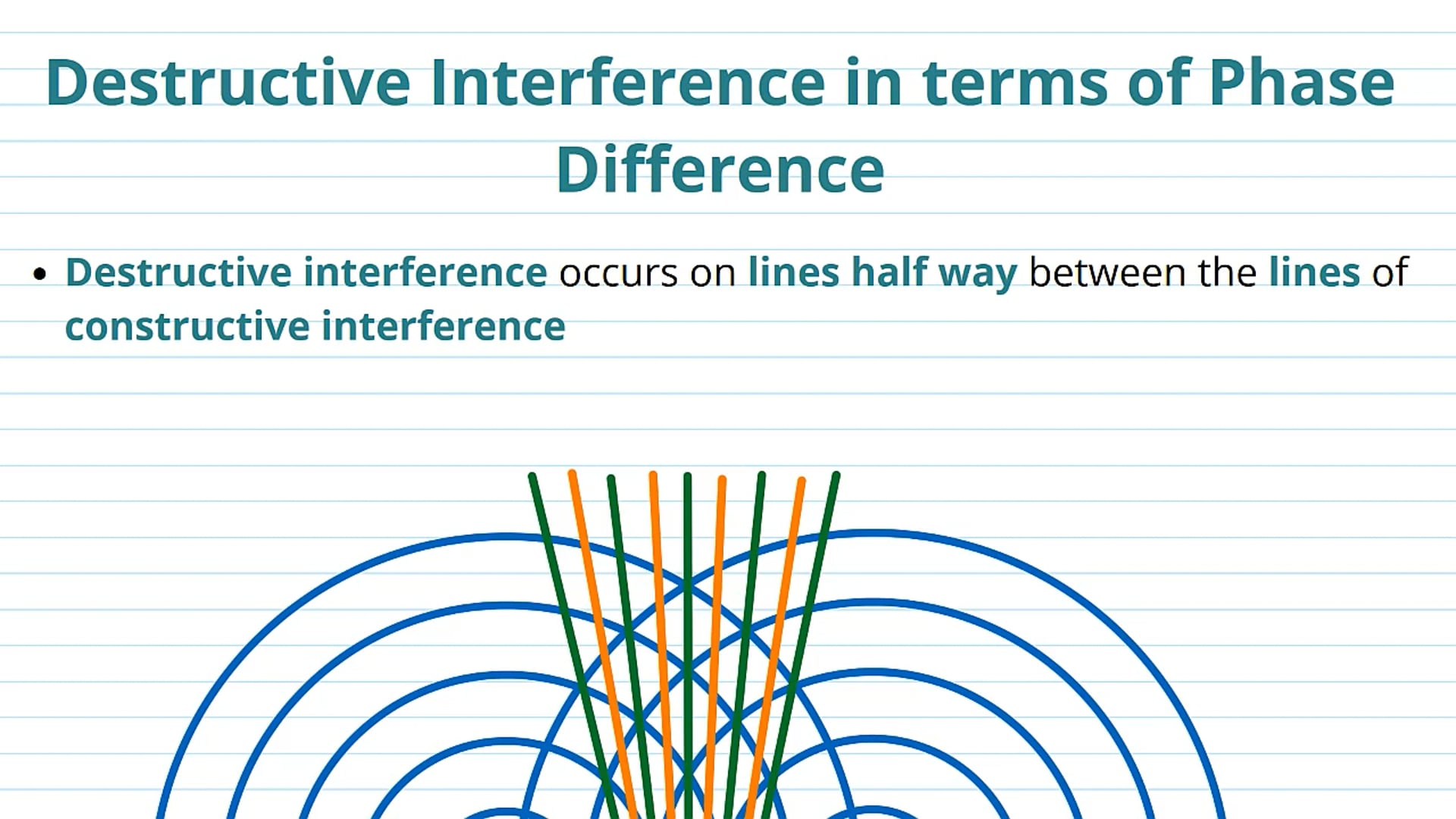 Destructive Interference in terms of Phase Difference

• Destructive interference occurs on lines half way between the lines of constructive interference